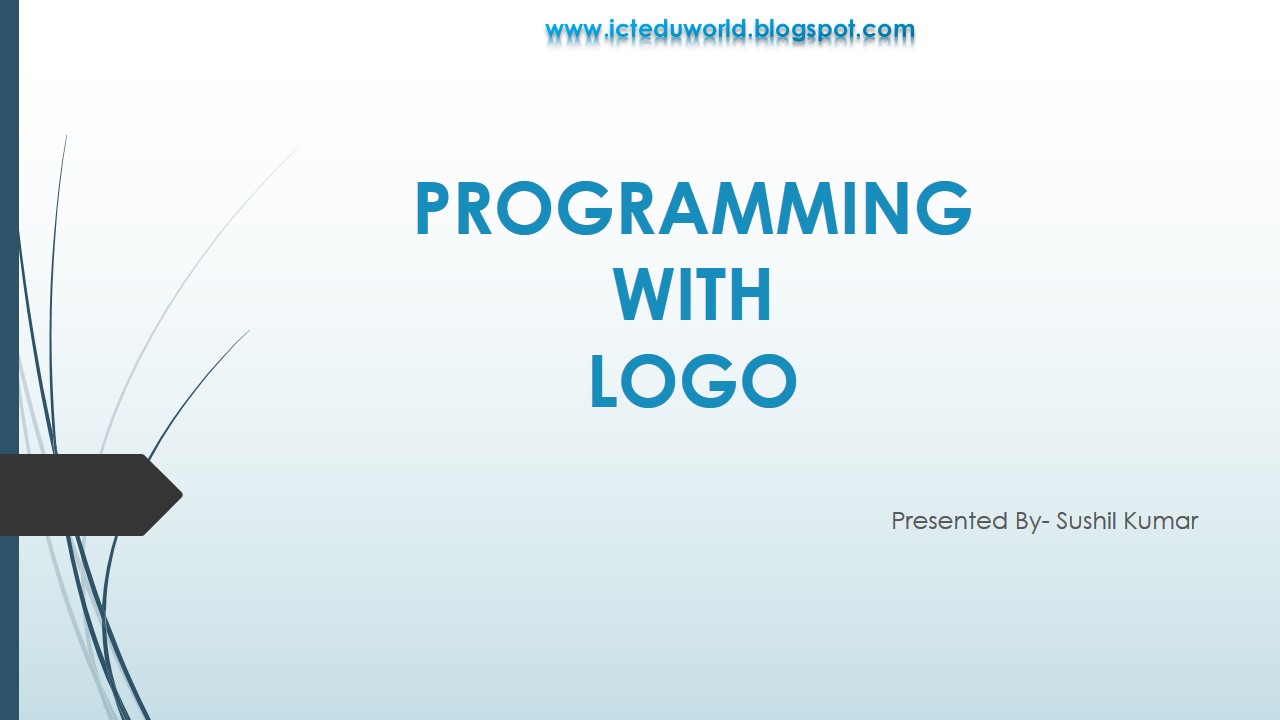 www.icteduworld.blogspot.com

PROGRAMMING
WITH
LOGO

Presented By- Sushil Kumar